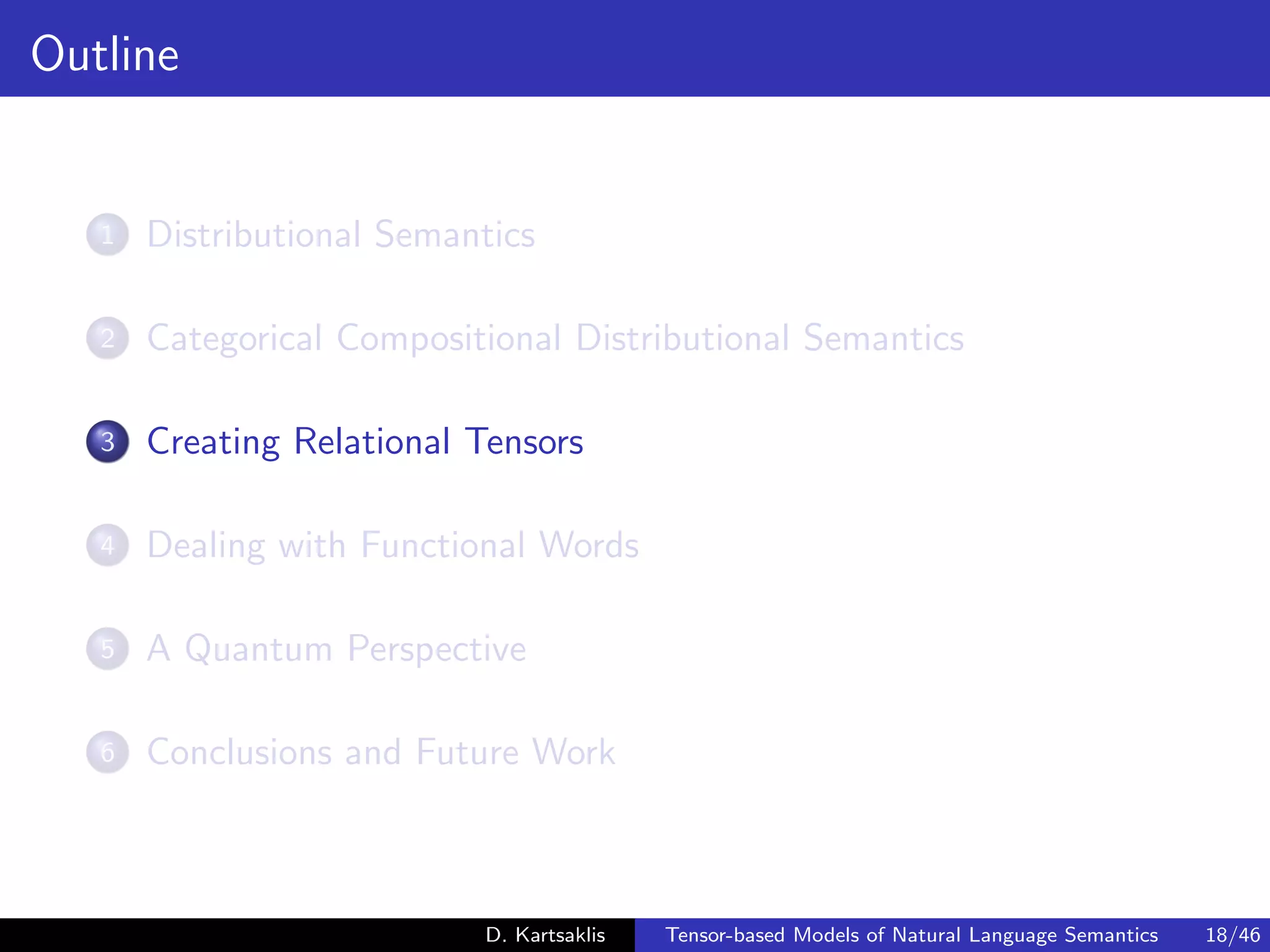 Outline

1 Distributional Semantics

2 Categorical Compositional Distributional Semantics

3 Creating Relational Tensors

4 Dealing with Functional Words

5 A Quantum Perspective

6 Conclusions and Future Work

D. Kartsaklis Tensor-based Models of Natural Language Semantics 18/46